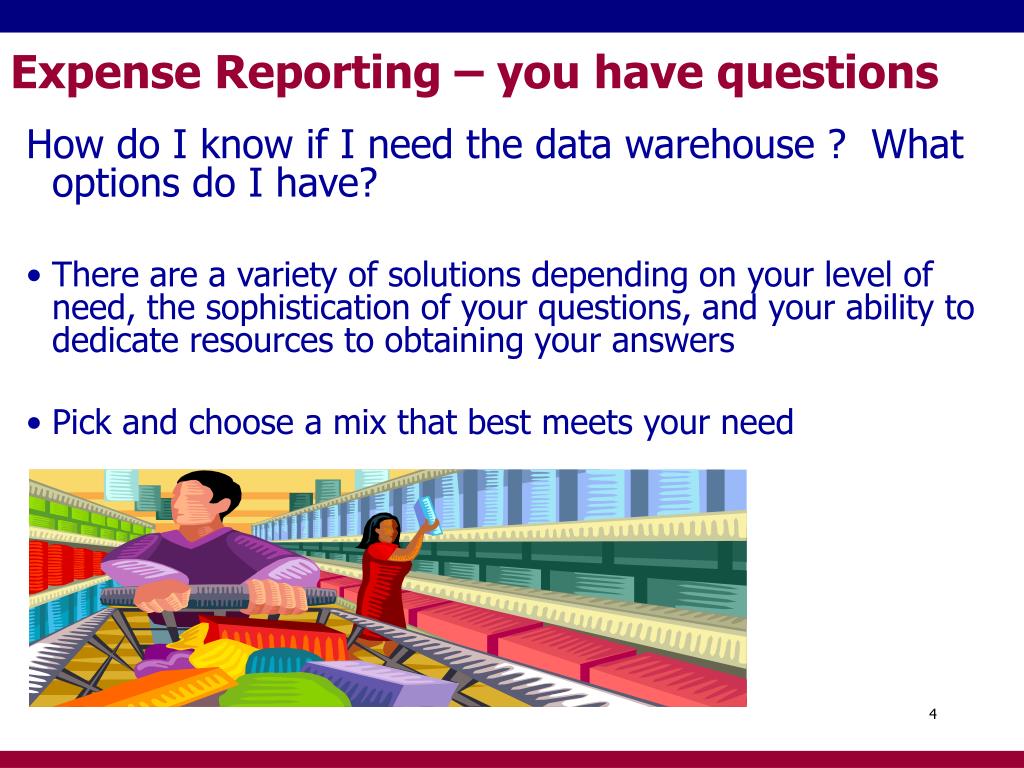 Expense Reporting – you have questions

How do I know if I need the data warehouse ? What options do I have?

• There are a variety of solutions depending on your level of need, the sophistication of your questions, and your ability to dedicate resources to obtaining your answers

• Pick and choose a mix that best meets your need

4